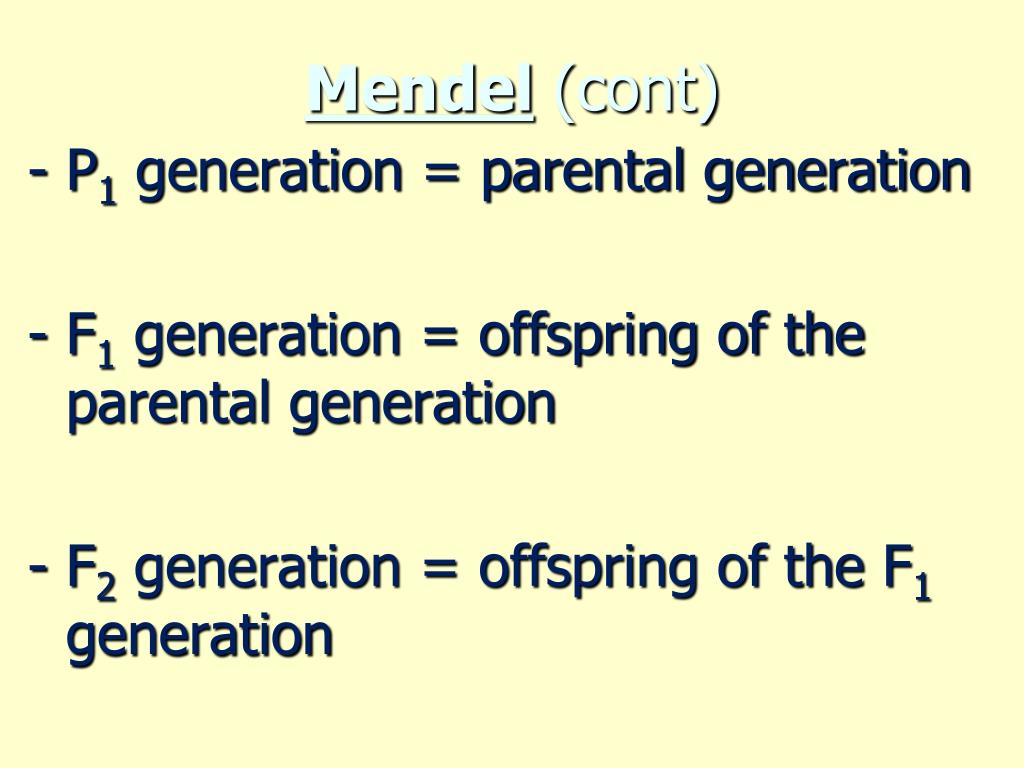 Mendel (cont)

- $P_1$ generation = parental generation

- $F_1$ generation = offspring of the parental generation

- $F_2$ generation = offspring of the $F_1$ generation